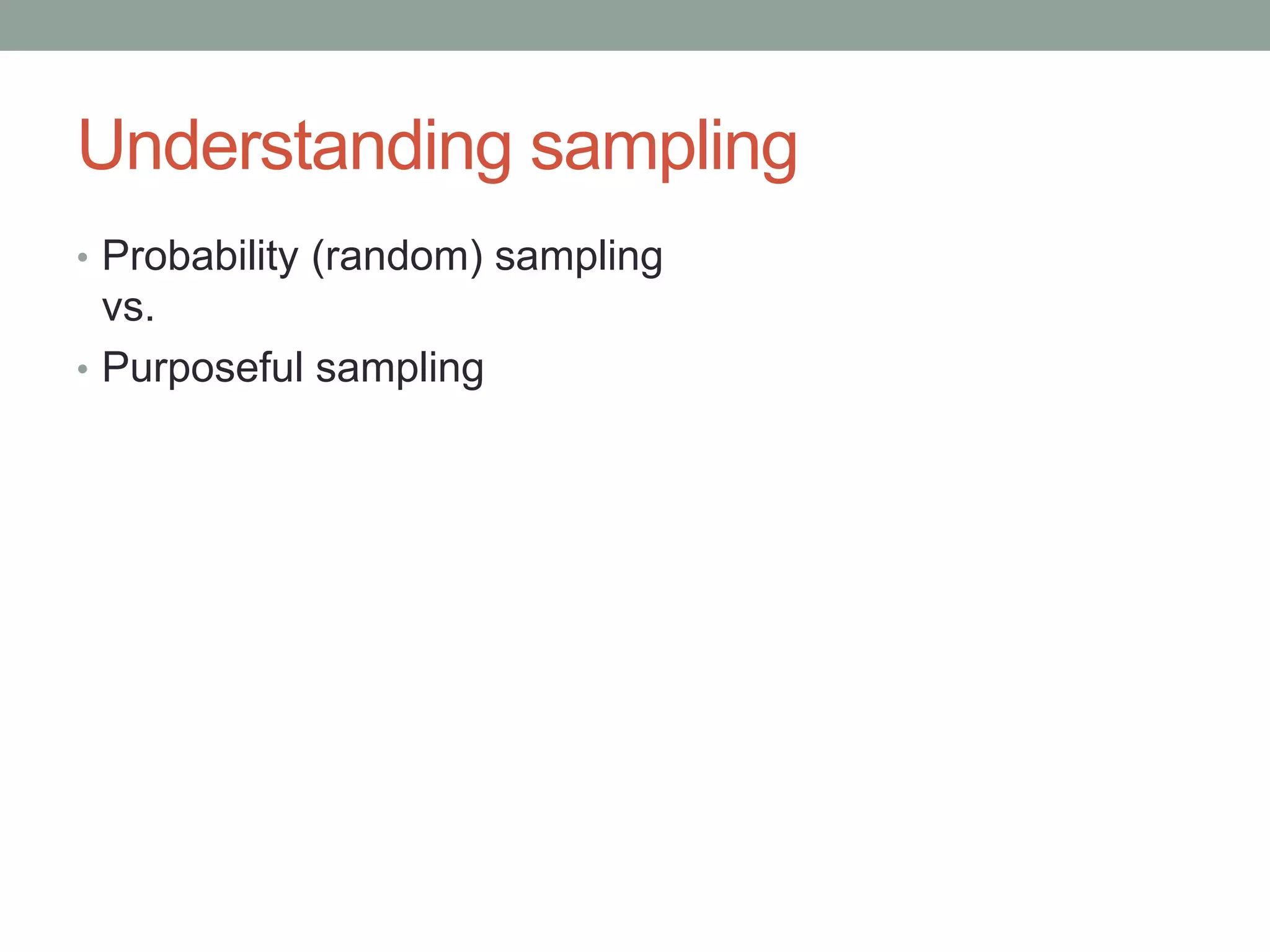 Understanding sampling

• Probability (random) sampling
vs.

• Purposeful sampling